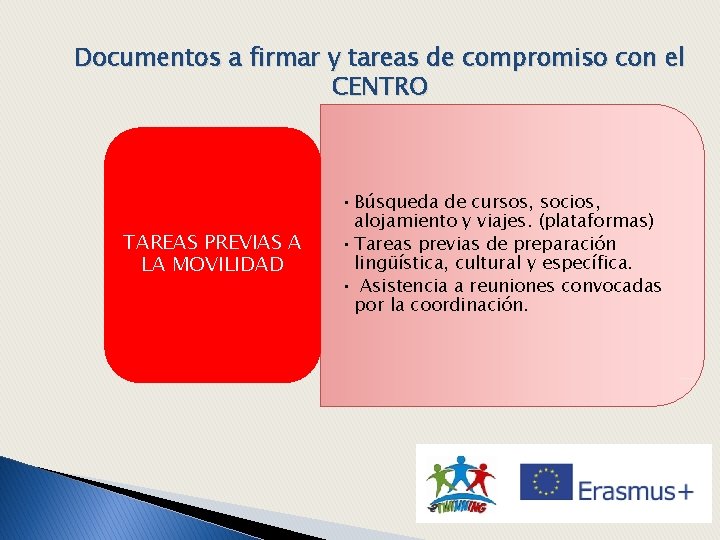 Documentos a firmar y tareas de compromiso con el CENTRO

TAREAS PREVIAS A LA MOVILIDAD

• Búsqueda de cursos, socios, alojamiento y viajes. (plataformas)
• Tareas previas de preparación lingüística, cultural y específica.
• Asistencia a reuniones convocadas por la coordinación.

eTWINNING

Erasmus+